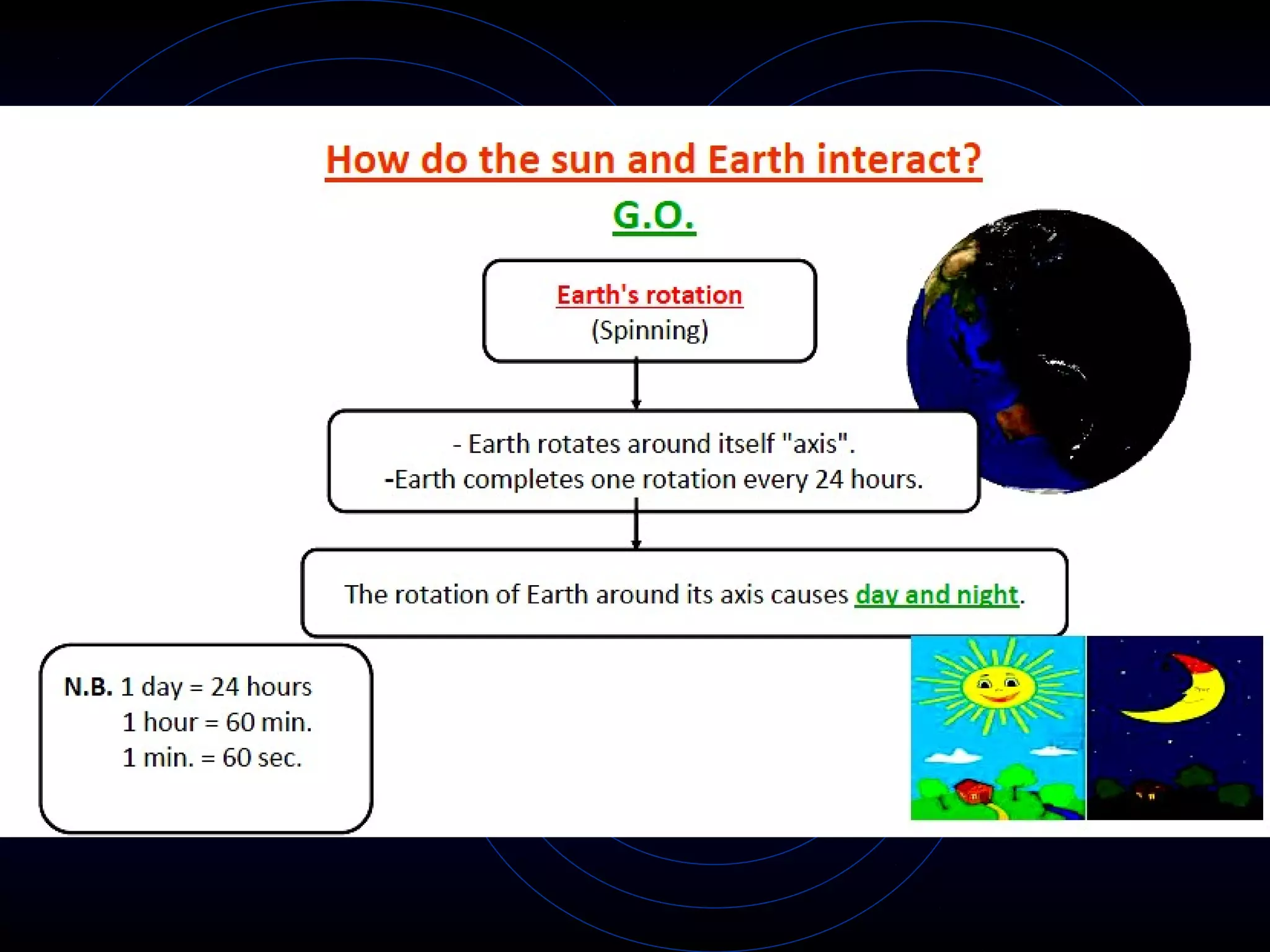 How do the sun and Earth interact?

G.O.

Earth's rotation
(Spinning)

- Earth rotates around itself "axis".
-Earth completes one rotation every 24 hours.

The rotation of Earth around its axis causes day and night.

N.B. 1 day = 24 hours
1 hour = 60 min.
1 min. = 60 sec.